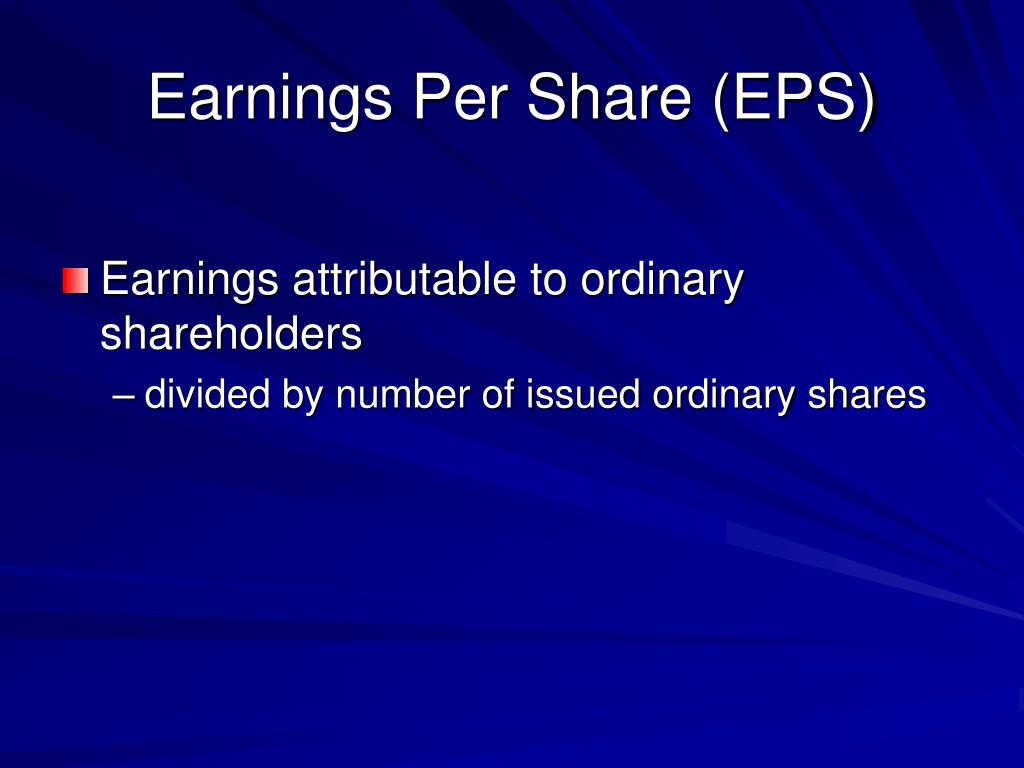 Earnings Per Share (EPS)

Earnings attributable to ordinary shareholders

– divided by number of issued ordinary shares